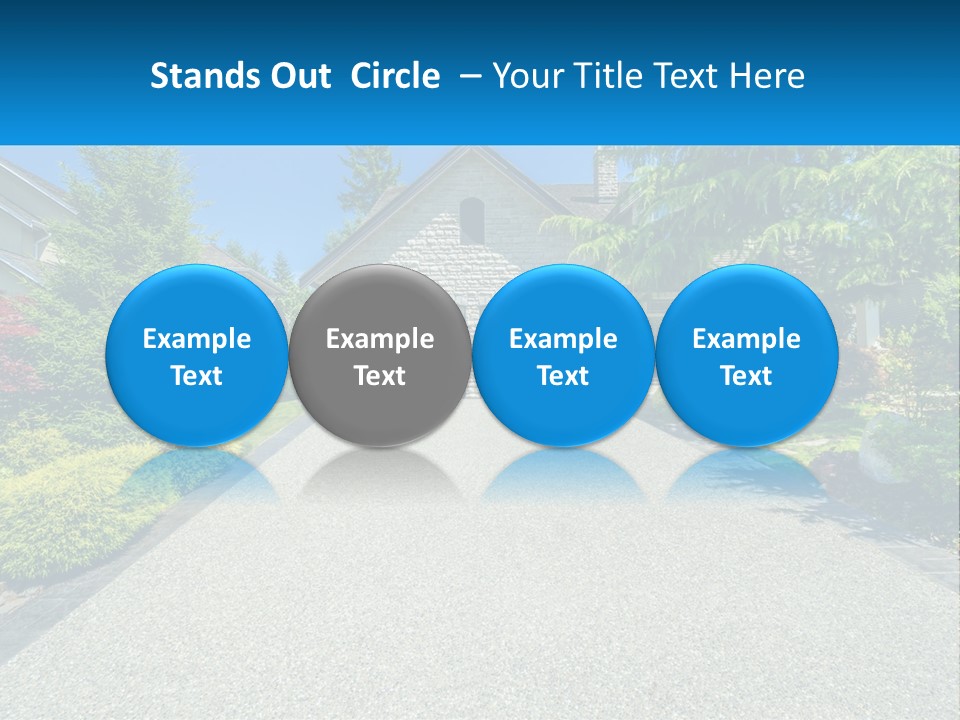 Stands Out  Circle  – Your Title Text Here

Example Text

Example Text

Example Text

Example Text